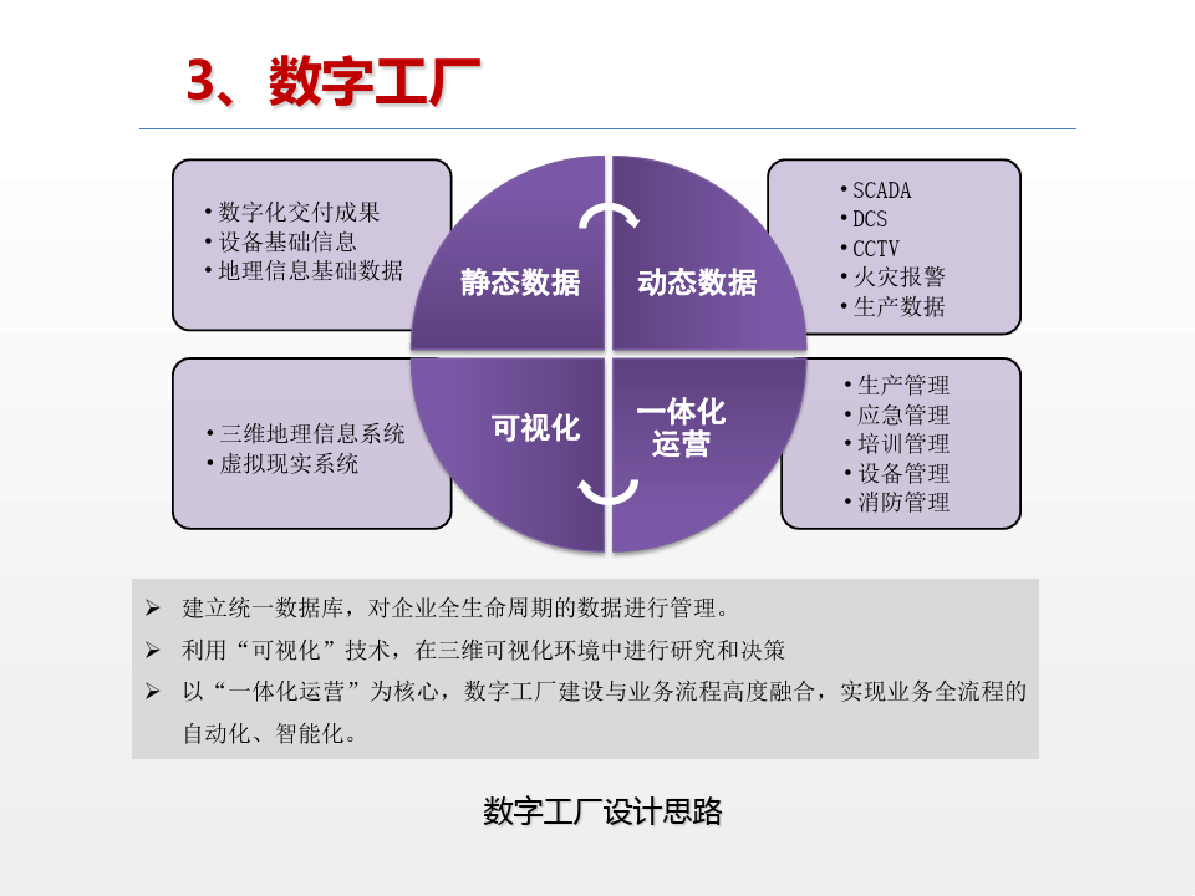 3、数字工厂

• 数字化交付成果
• 设备基础信息
• 地理信息基础数据

静态数据

动态数据

• SCADA
• DCS
• CCTV
• 火灾报警
• 生产数据

• 三维地理信息系统
• 虚拟现实系统

可视化

一体化运营

• 生产管理
• 应急管理
• 培训管理
• 设备管理
• 消防管理

➢ 建立统一数据库，对企业全生命周期的数据进行管理。
➢ 利用“可视化”技术，在三维可视化环境中进行研究和决策
➢ 以“一体化运营”为核心，数字工厂建设与业务流程高度融合，实现业务全流程的自动化、智能化。

数字工厂设计思路